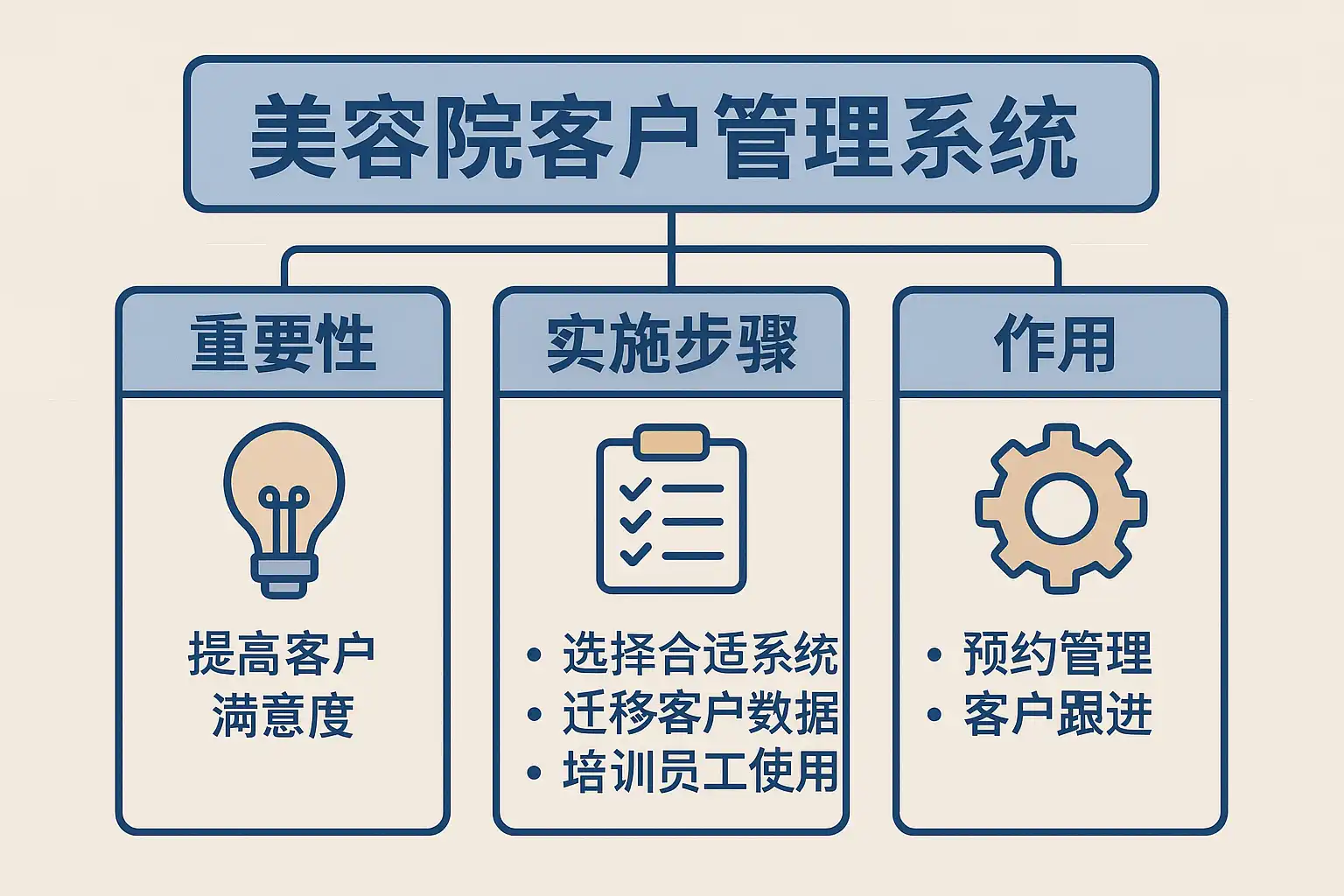 美容院客户管理系统

重要性

提高客户满意度

实施步骤

• 选择合适系统
• 迁移客户数据
• 培训员工使用

作用

• 预约管理
• 客户跟进